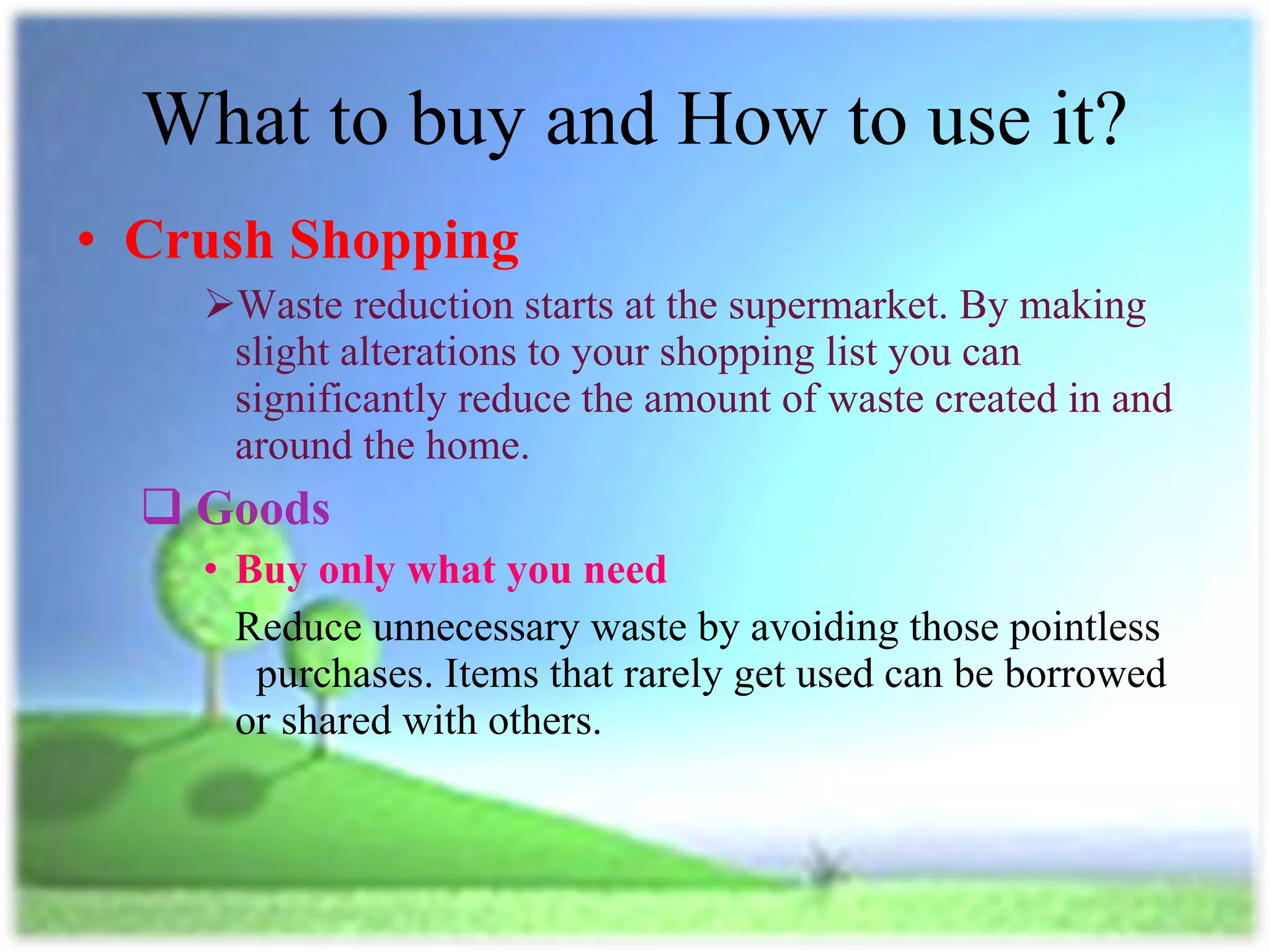 What to buy and How to use it?

• Crush Shopping

➢Waste reduction starts at the supermarket. By making slight alterations to your shopping list you can significantly reduce the amount of waste created in and around the home.

❑ Goods

• Buy only what you need

Reduce unnecessary waste by avoiding those pointless purchases. Items that rarely get used can be borrowed or shared with others.